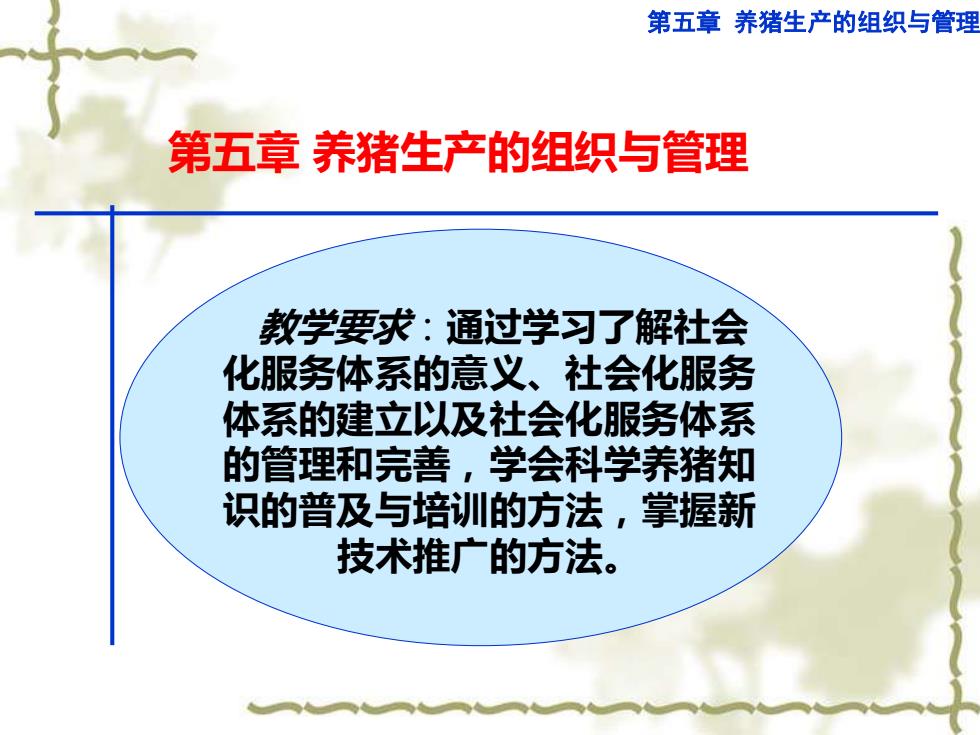 第五章 养猪生产的组织与管理

第五章 养猪生产的组织与管理

教学要求：通过学习了解社会化服务体系的意义、社会化服务体系的建立以及社会化服务体系的管理和完善，学会科学养猪知识的普及与培训的方法，掌握新技术推广的方法。